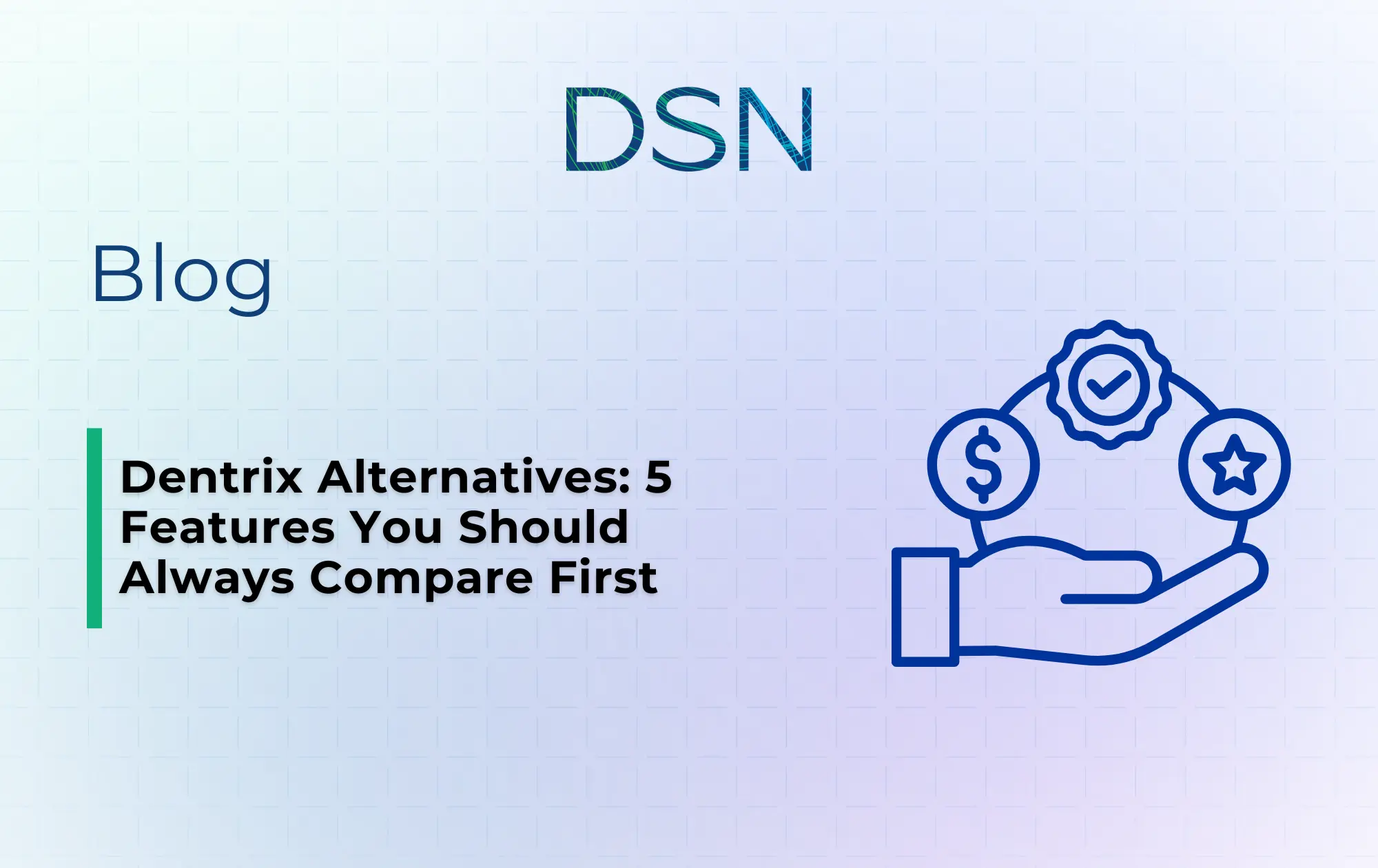 DSN

Blog

Dentrix Alternatives: 5 Features You Should Always Compare First

$